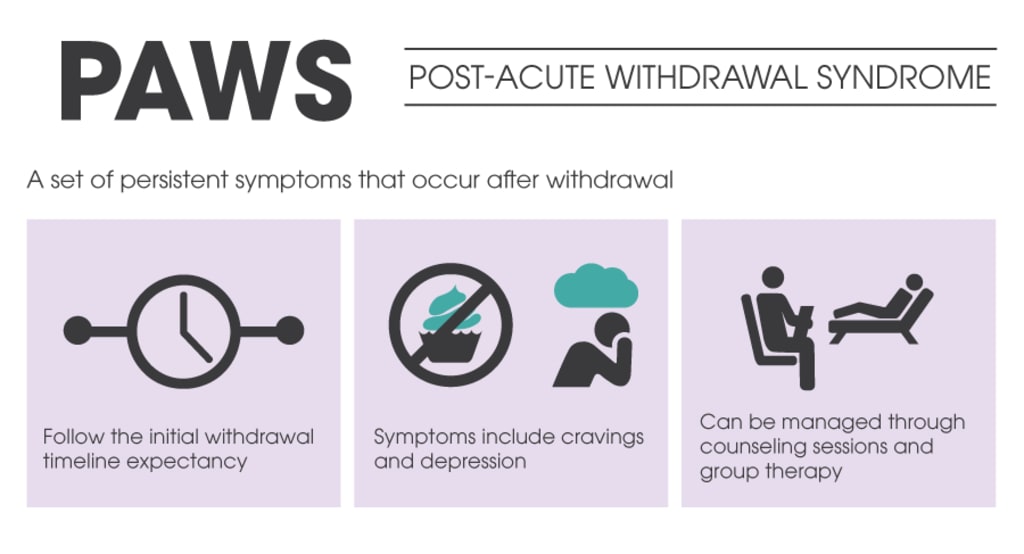 PAWS

POST-ACUTE WITHDRAWAL SYNDROME

A set of persistent symptoms that occur after withdrawal

Follow the initial withdrawal timeline expectancy

Symptoms include cravings and depression

Can be managed through counseling sessions and group therapy